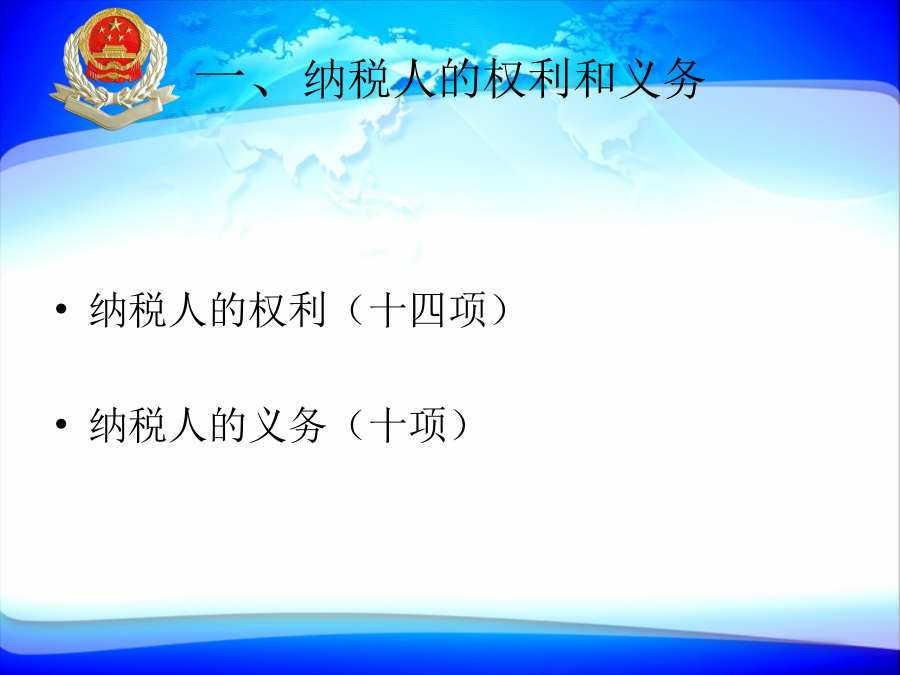 一、纳税人的权利和义务

• 纳税人的权利（十四项）

• 纳税人的义务（十项）